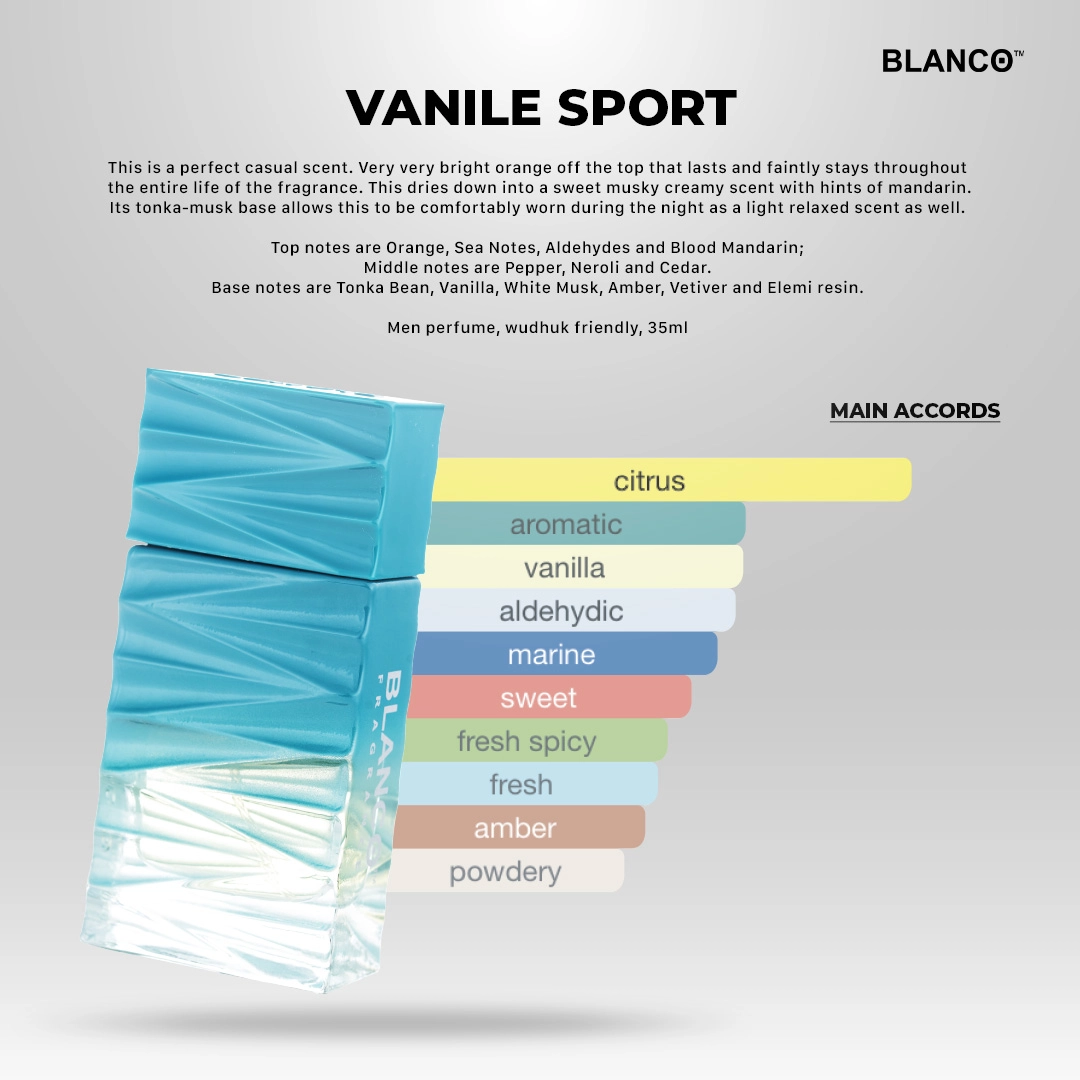 BLANCO™

VANILE SPORT

This is a perfect casual scent. Very very bright orange off the top that lasts and faintly stays throughout the entire life of the fragrance. This dries down into a sweet musky creamy scent with hints of mandarin. Its tonka-musk base allows this to be comfortably worn during the night as a light relaxed scent as well.

Top notes are Orange, Sea Notes, Aldehydes and Blood Mandarin;
Middle notes are Pepper, Neroli and Cedar.
Base notes are Tonka Bean, Vanilla, White Musk, Amber, Vetiver and Elemi resin.

Men perfume, wudhuk friendly, 35ml

MAIN ACCORDS

citrus
aromatic
vanilla
aldehydic
marine
sweet
fresh spicy
fresh
amber
powdery

BLANCO
FRAGRA